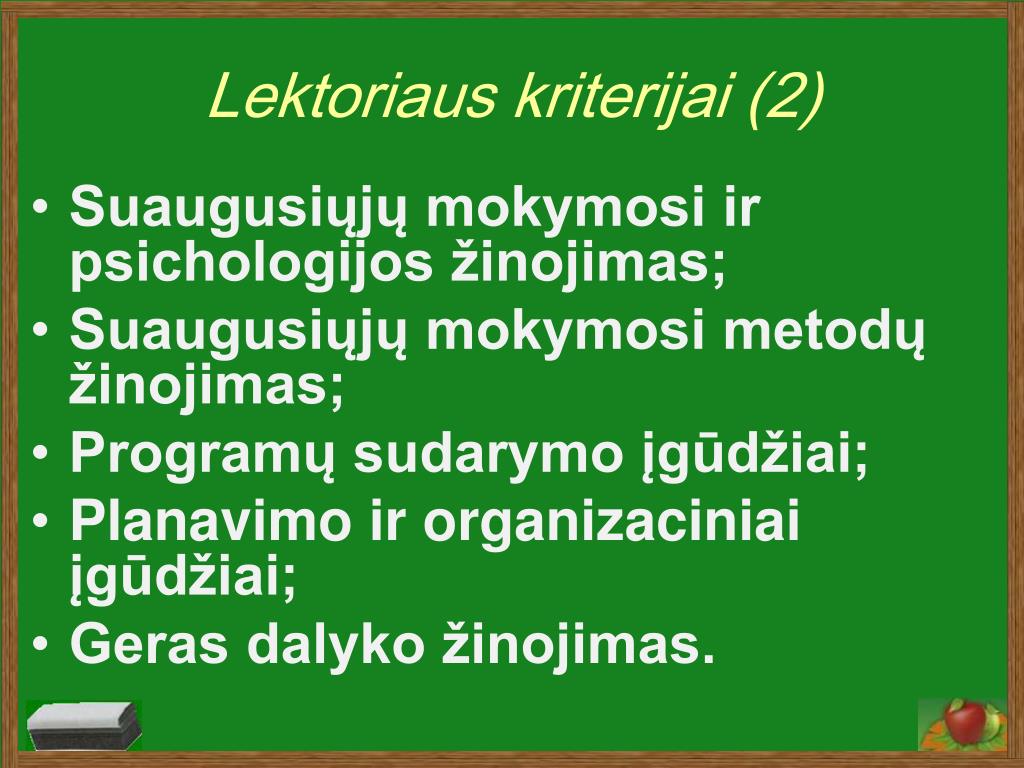 Lektoriaus kriterijai (2)

• Suaugusiųjų mokymosi ir psichologijos žinojimas;
• Suaugusiųjų mokymosi metodų žinojimas;
• Programų sudarymo įgūdžiai;
• Planavimo ir organizaciniai įgūdžiai;
• Geras dalyko žinojimas.